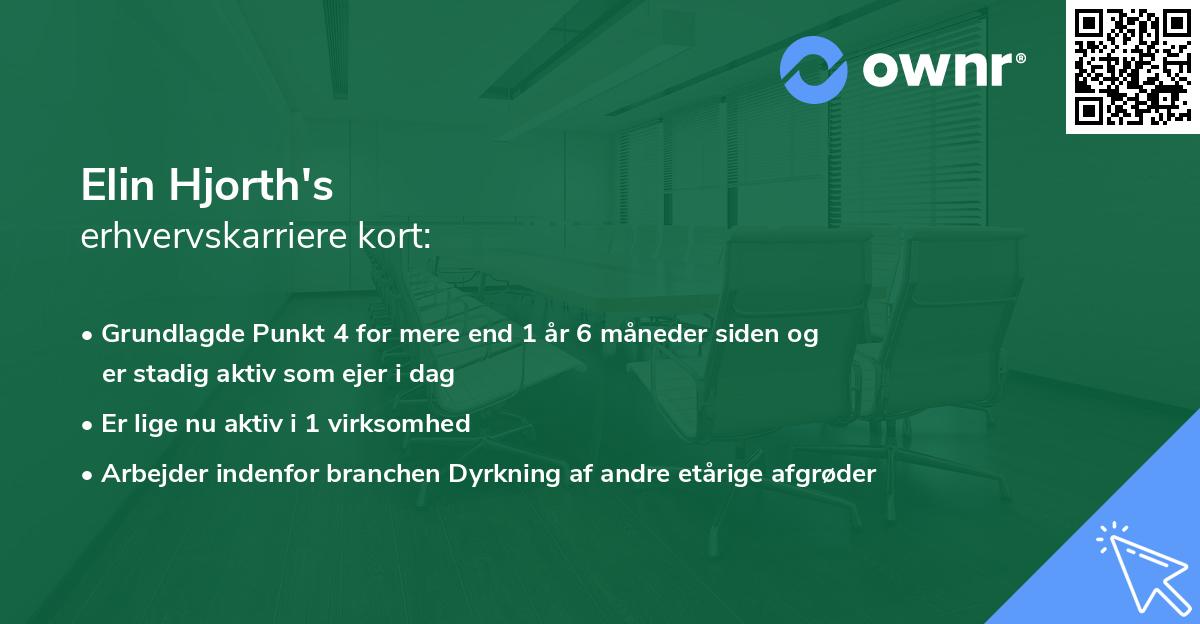 ownr®

Elin Hjorth's
erhvervskarriere kort:

• Grundlagde Punkt 4 for mere end 1 år 6 måneder siden og er stadig aktiv som ejer i dag
• Er lige nu aktiv i 1 virksomhed
• Arbejder indenfor branchen Dyrkning af andre etårige afgrøder